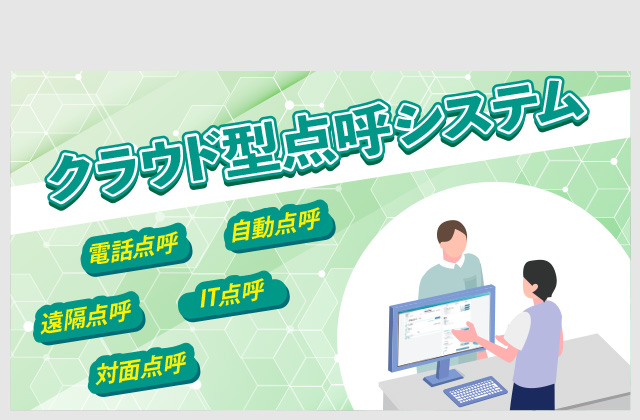 クラウド型点呼システム

電話点呼

自動点呼

遠隔点呼

IT点呼

対面点呼